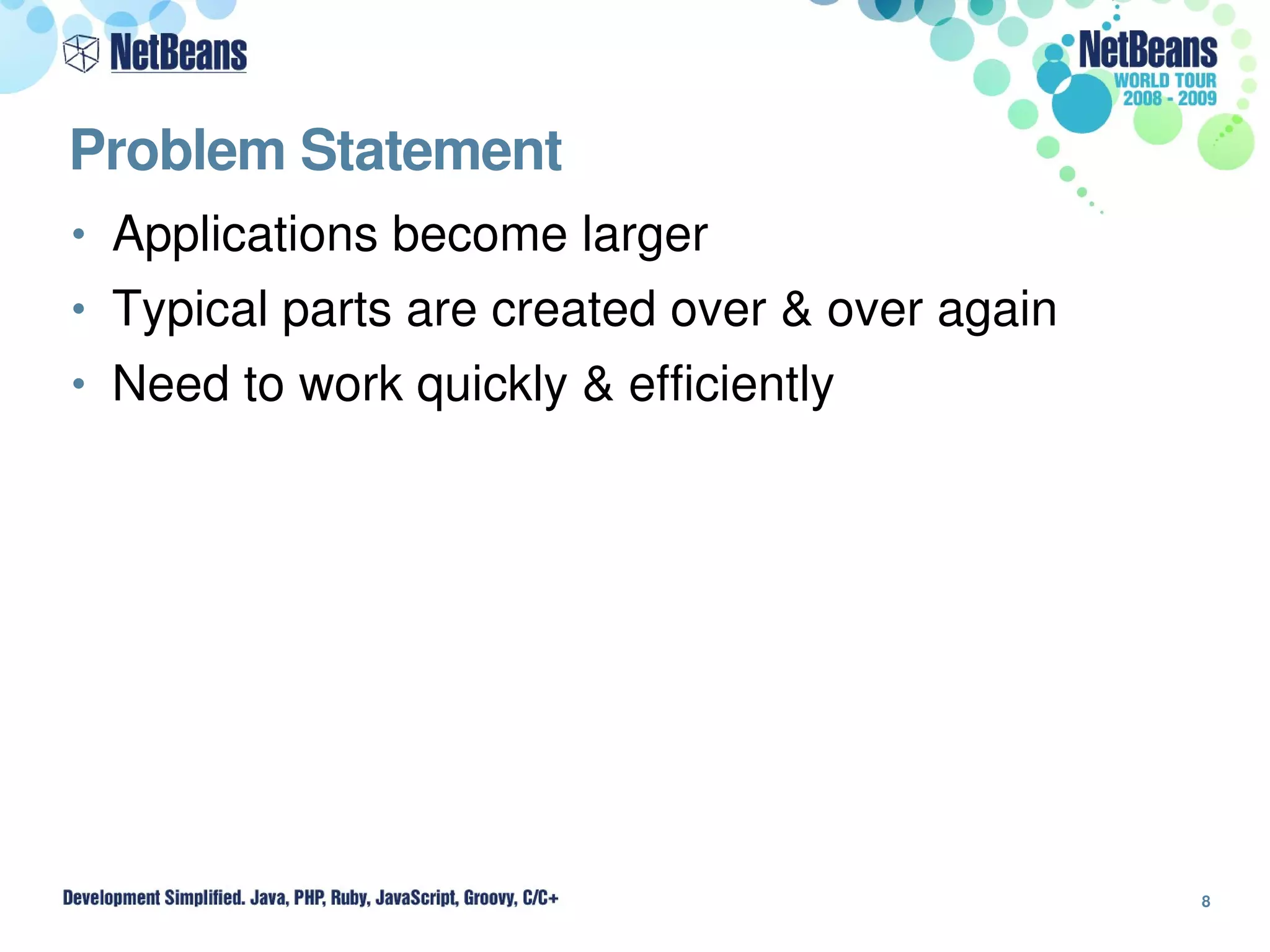 NetBeans

NetBeans
WORLD TOUR
2008 - 2009

Problem Statement

• Applications become larger
• Typical parts are created over & over again
• Need to work quickly & efficiently

Development Simplified. Java, PHP, Ruby, JavaScript, Groovy, C/C+

8